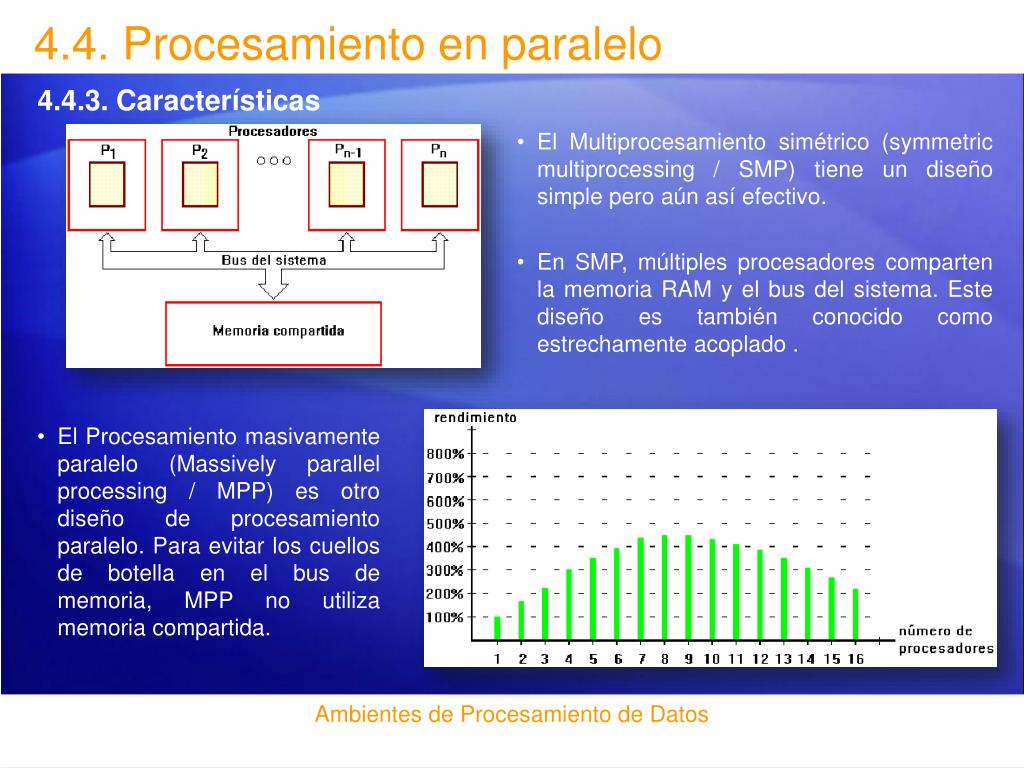 4.4. Procesamiento en paralelo

4.4.3. Características

Procesadores

$P_1$ $P_2$ ○○○ $P_{n-1}$ $P_n$

Bus del sistema

Memoria compartida

• El Multiprocesamiento simétrico (symmetric multiprocessing / SMP) tiene un diseño simple pero aún así efectivo.

• En SMP, múltiples procesadores comparten la memoria RAM y el bus del sistema. Este diseño es también conocido como estrechamente acoplado .

• El Procesamiento masivamente paralelo (Massively parallel processing / MPP) es otro diseño de procesamiento paralelo. Para evitar los cuellos de botella en el bus de memoria, MPP no utiliza memoria compartida.

rendimiento

800%
700%
600%
500%
400%
300%
200%
100%

1 2 3 4 5 6 7 8 9 10 11 12 13 14 15 16

número de procesadores

Ambientes de Procesamiento de Datos